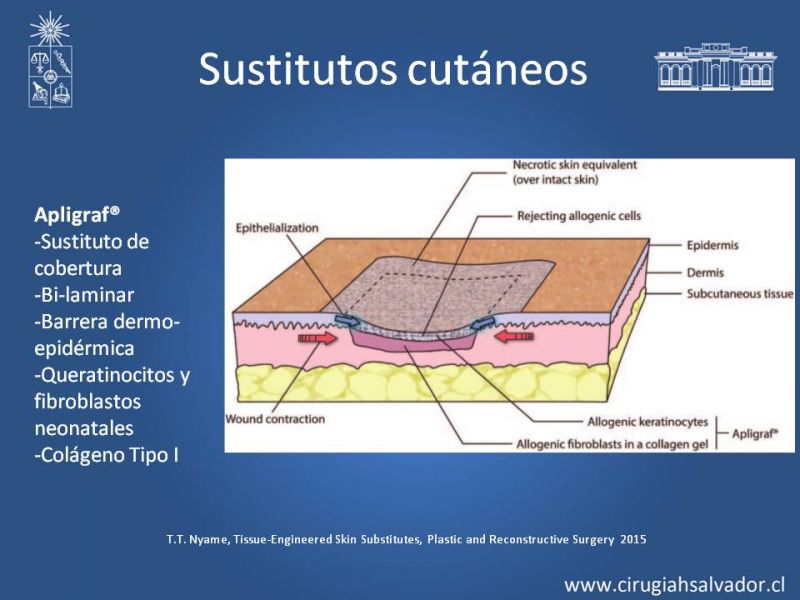 Sustitutos cutáneos

Apligraf®
-Sustituto de cobertura
-Bi-laminar
-Barrera dermo-epidérmica
-Queratinocitos y fibroblastos neonatales
-Colágeno Tipo I

Necrotic skin equivalent (over intact skin)
Rejecting allogenic cells
Epithelialization
Epidermis
Dermis
Subcutaneous tissue
Wound contraction
Allogenic keratinocytes
Allogenic fibroblasts in a collagen gel
Apligraf®

T.T. Nyame, Tissue-Engineered Skin Substitutes, Plastic and Reconstructive Surgery 2015

www.cirugiahsalvador.cl